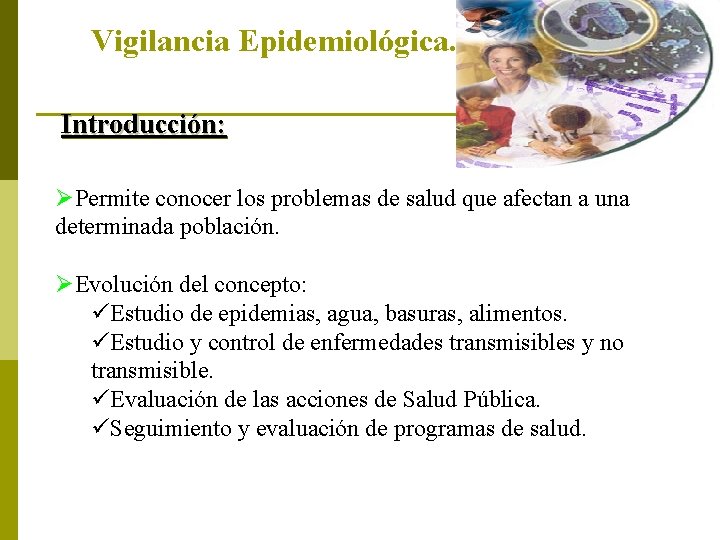 Vigilancia Epidemiológica.

Introducción:

➢Permite conocer los problemas de salud que afectan a una determinada población.

➢Evolución del concepto:
✓Estudio de epidemias, agua, basuras, alimentos.
✓Estudio y control de enfermedades transmisibles y no transmisible.
✓Evaluación de las acciones de Salud Pública.
✓Seguimiento y evaluación de programas de salud.